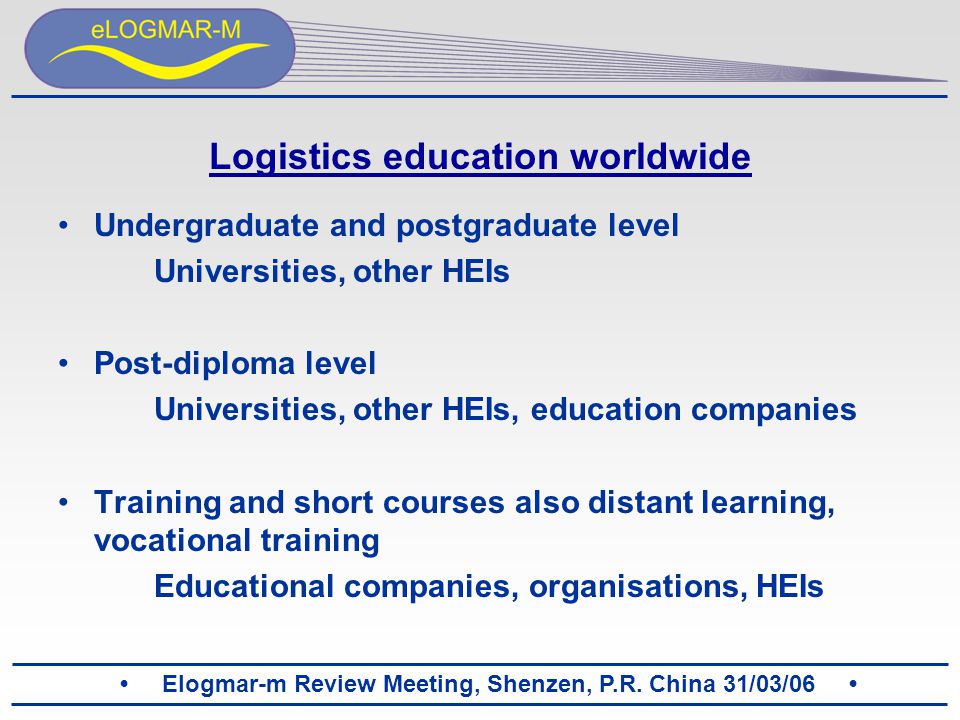 eLOGMAR-M

Logistics education worldwide

• Undergraduate and postgraduate level
Universities, other HEIs

• Post-diploma level
Universities, other HEIs, education companies

• Training and short courses also distant learning, vocational training
Educational companies, organisations, HEIs

• Elogmar-m Review Meeting, Shenzen, P.R. China 31/03/06 •